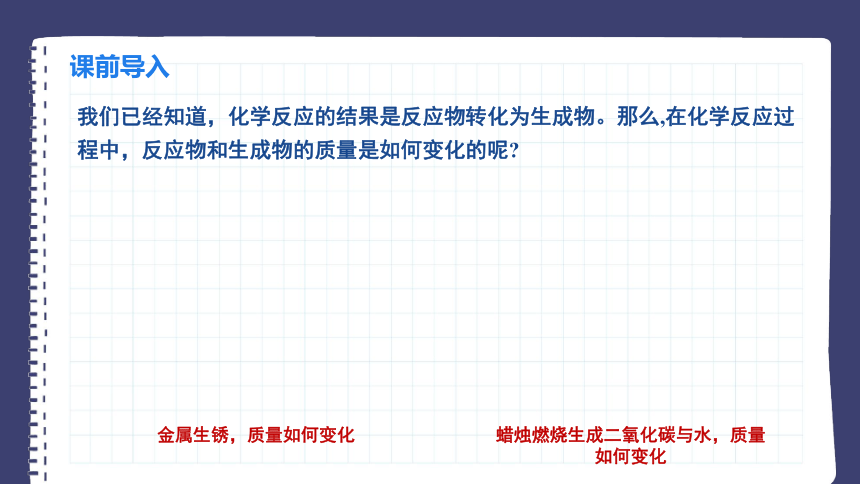 课前导入

我们已经知道，化学反应的结果是反应物转化为生成物。那么,在化学反应过程中，反应物和生成物的质量是如何变化的呢?

金属生锈，质量如何变化

蜡烛燃烧生成二氧化碳与水，质量如何变化